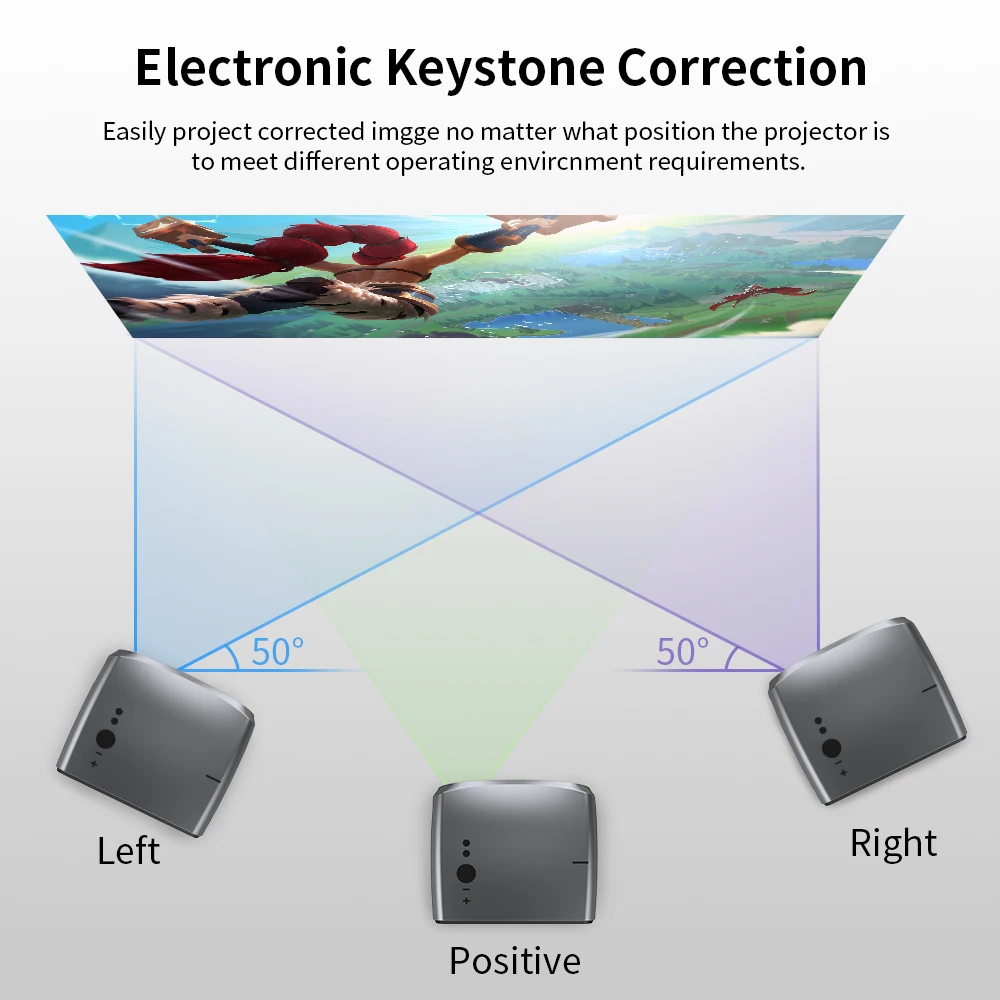 Electronic Keystone Correction

Easily project corrected imgge no matter what position the projector is to meet different operating envircnment requirements.

50°

50°

Left

Positive

Right